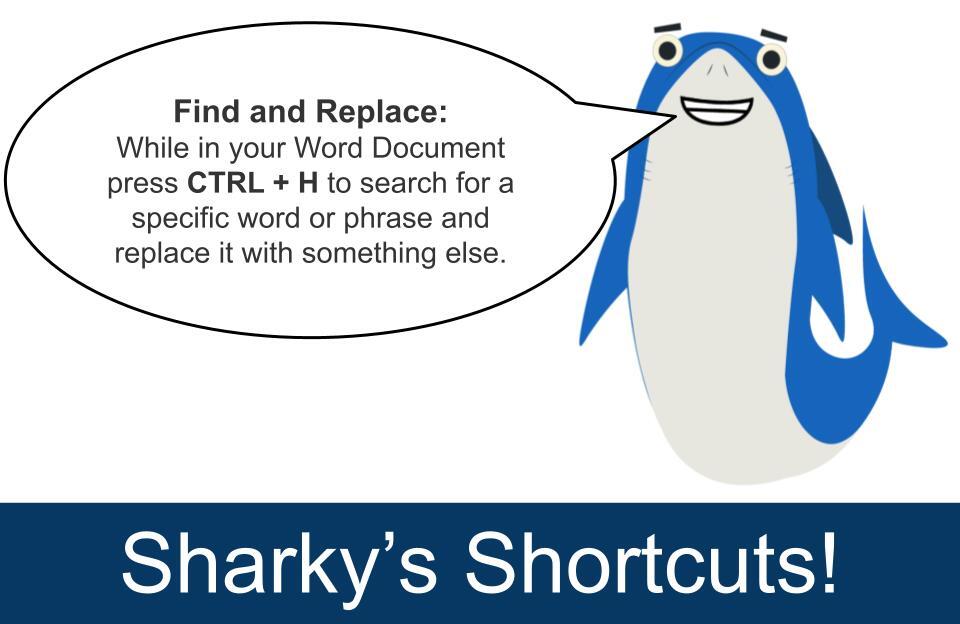 Find and Replace:
While in your Word Document press CTRL + H to search for a specific word or phrase and replace it with something else.

Sharky's Shortcuts!